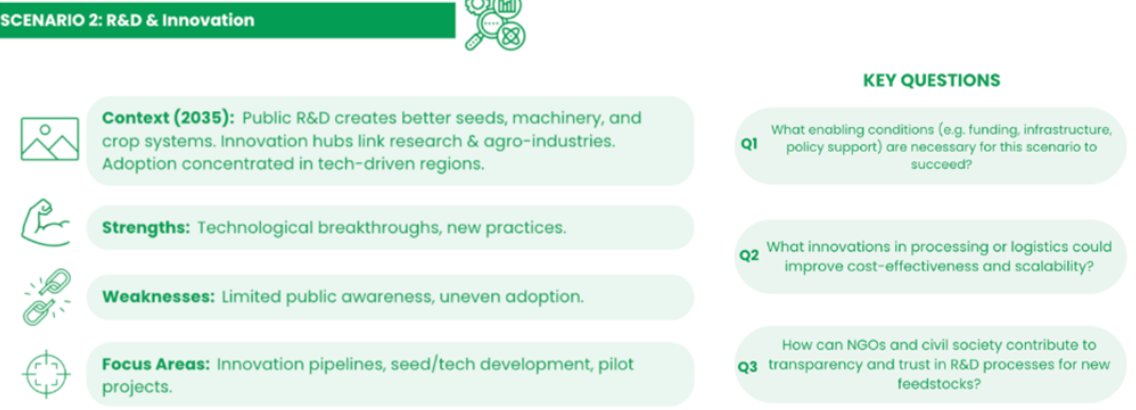 SCENARIO 2: R&D & Innovation

Context (2035): Public R&D creates better seeds, machinery, and crop systems. Innovation hubs link research & agro-industries. Adoption concentrated in tech-driven regions.

Strengths: Technological breakthroughs, new practices.

Weaknesses: Limited public awareness, uneven adoption.

Focus Areas: Innovation pipelines, seed/tech development, pilot projects.

KEY QUESTIONS

Q1 What enabling conditions (e.g. funding, infrastructure, policy support) are necessary for this scenario to succeed?

Q2 What innovations in processing or logistics could improve cost-effectiveness and scalability?

Q3 How can NGOs and civil society contribute to transparency and trust in R&D processes for new feedstocks?